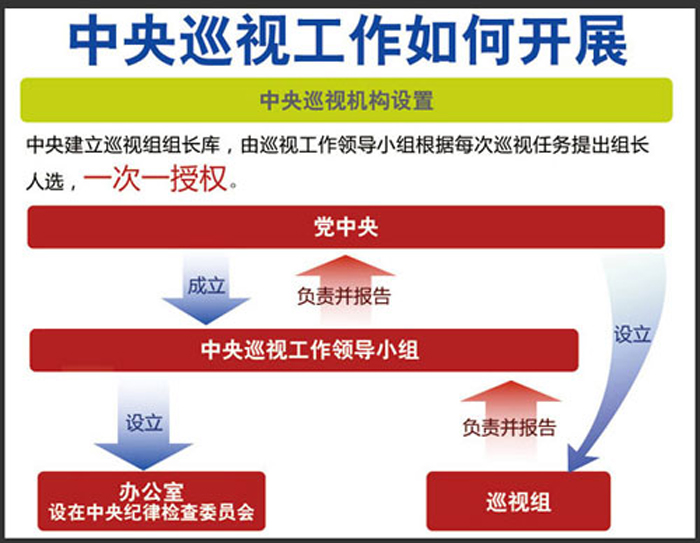 中央巡视工作如何开展

中央巡视机构设置

中央建立巡视组组长库，由巡视工作领导小组根据每次巡视任务提出组长人选，一次一授权。

党中央

成立

负责并报告

设立

中央巡视工作领导小组

设立

负责并报告

办公室
设在中央纪律检查委员会

巡视组